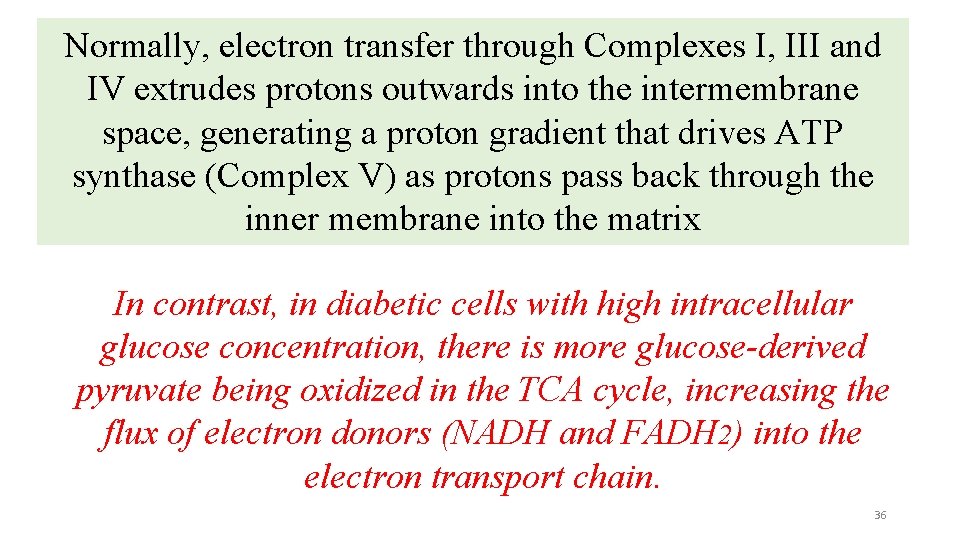 Normally, electron transfer through Complexes I, III and IV extrudes protons outwards into the intermembrane space, generating a proton gradient that drives ATP synthase (Complex V) as protons pass back through the inner membrane into the matrix

In contrast, in diabetic cells with high intracellular glucose concentration, there is more glucose-derived pyruvate being oxidized in the TCA cycle, increasing the flux of electron donors (NADH and $FADH_2$) into the electron transport chain.

36